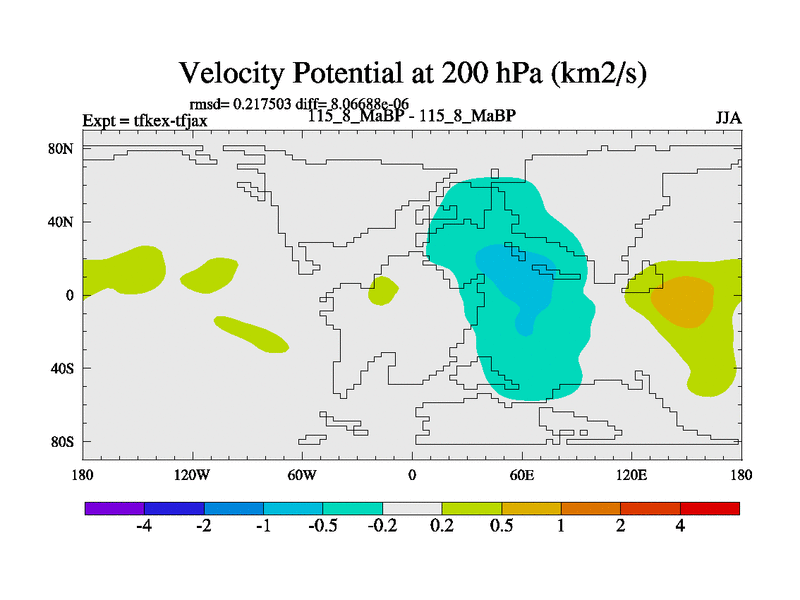 Velocity Potential at 200 hPa (km2/s)

rmsd= 0.217503 diff= 8.06688e-06

Expt = tfkex-tfjax

115_8_MaBP - 115_8_MaBP

JJA

80N
40N
0
40S
80S

180
120W
60W
0
60E
120E
180

-4
-2
-1
-0.5
-0.2
0.2
0.5
1
2
4